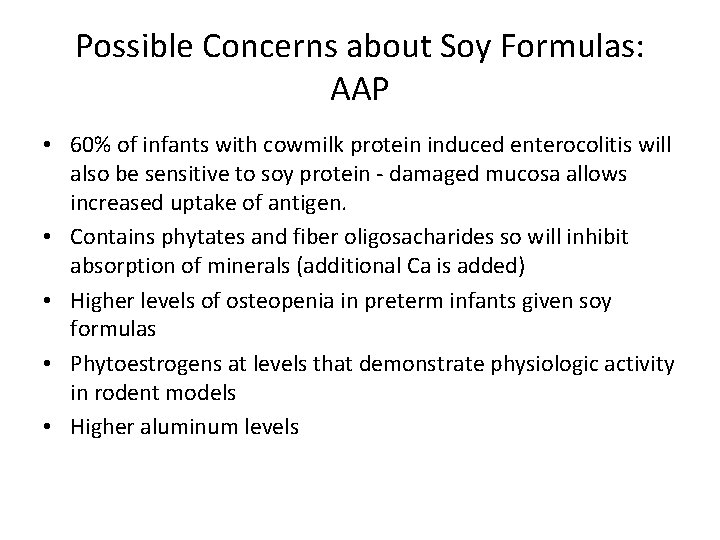 Possible Concerns about Soy Formulas: AAP

• 60% of infants with cowmilk protein induced enterocolitis will also be sensitive to soy protein - damaged mucosa allows increased uptake of antigen.
• Contains phytates and fiber oligosacharides so will inhibit absorption of minerals (additional Ca is added)
• Higher levels of osteopenia in preterm infants given soy formulas
• Phytoestrogens at levels that demonstrate physiologic activity in rodent models
• Higher aluminum levels